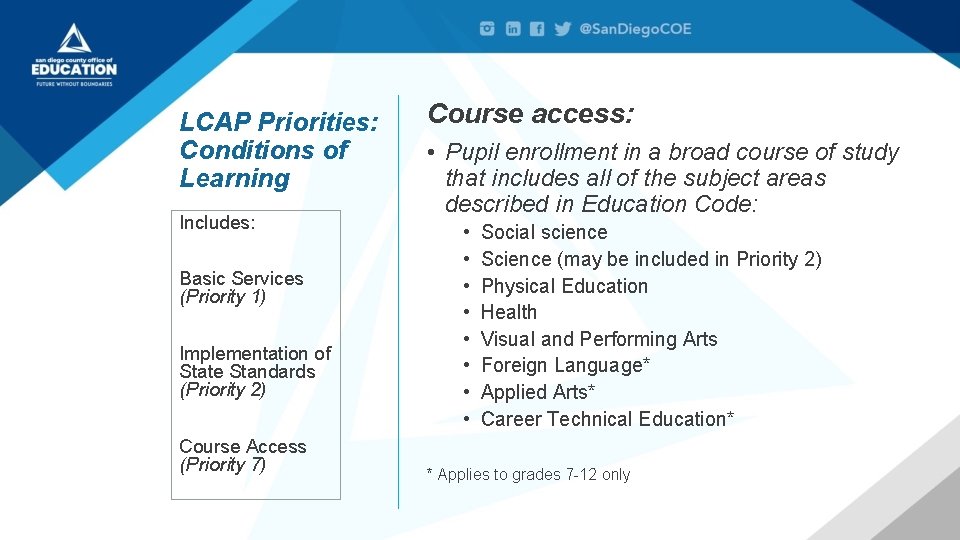 san diego county office of
EDUCATION
FUTURE WITHOUT BOUNDARIES

@SanDiegoCOE

LCAP Priorities: Conditions of Learning

Includes:

Basic Services
(Priority 1)

Implementation of State Standards
(Priority 2)

Course Access
(Priority 7)

Course access:

• Pupil enrollment in a broad course of study that includes all of the subject areas described in Education Code:

• Social science
• Science (may be included in Priority 2)
• Physical Education
• Health
• Visual and Performing Arts
• Foreign Language*
• Applied Arts*
• Career Technical Education*

* Applies to grades 7-12 only